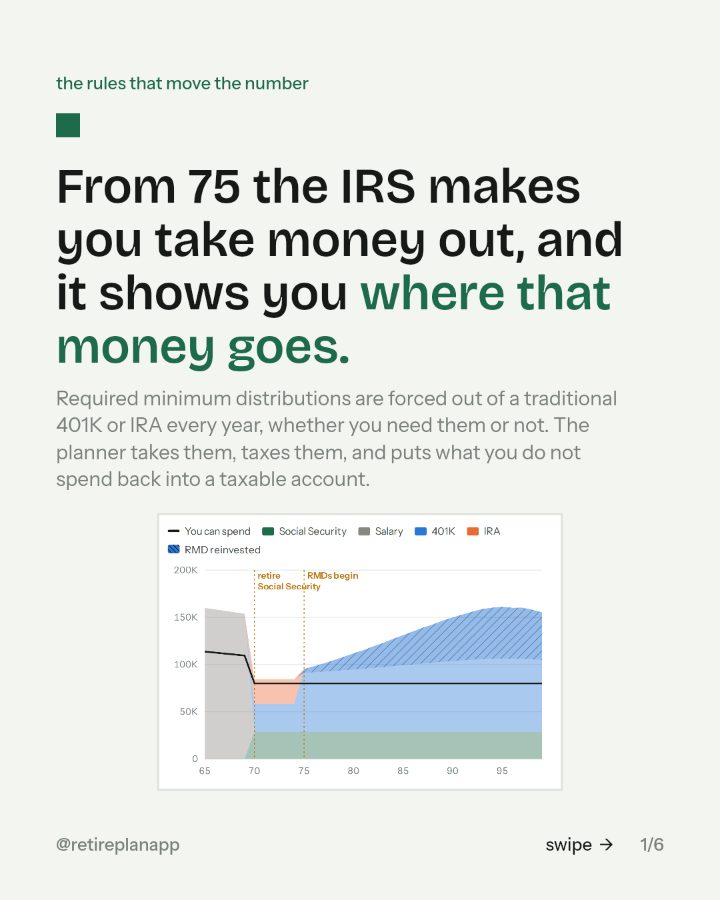 the rules that move the number

From 75 the IRS makes you take money out, and it shows you where that money goes.

Required minimum distributions are forced out of a traditional 401K or IRA every year, whether you need them or not. The planner takes them, taxes them, and puts what you do not spend back into a taxable account.

You can spend Social Security Salary 401K IRA
RMD reinvested

200K
150K
100K
50K
0

retire
Social Security
RMDs begin

65 70 75 80 85 90 95

@retireplanapp

swipe → 1/6